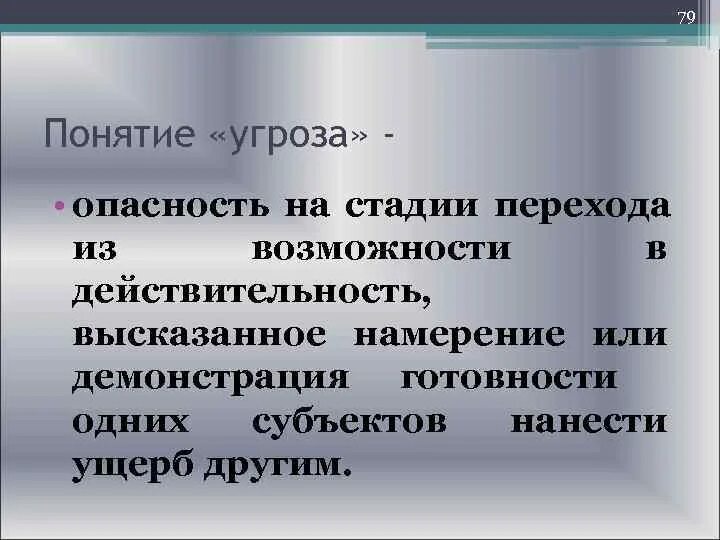 79

Понятие «угроза» -

• опасность на стадии перехода из возможности в действительность, высказанное намерение или демонстрация готовности одних субъектов нанести ущерб другим.